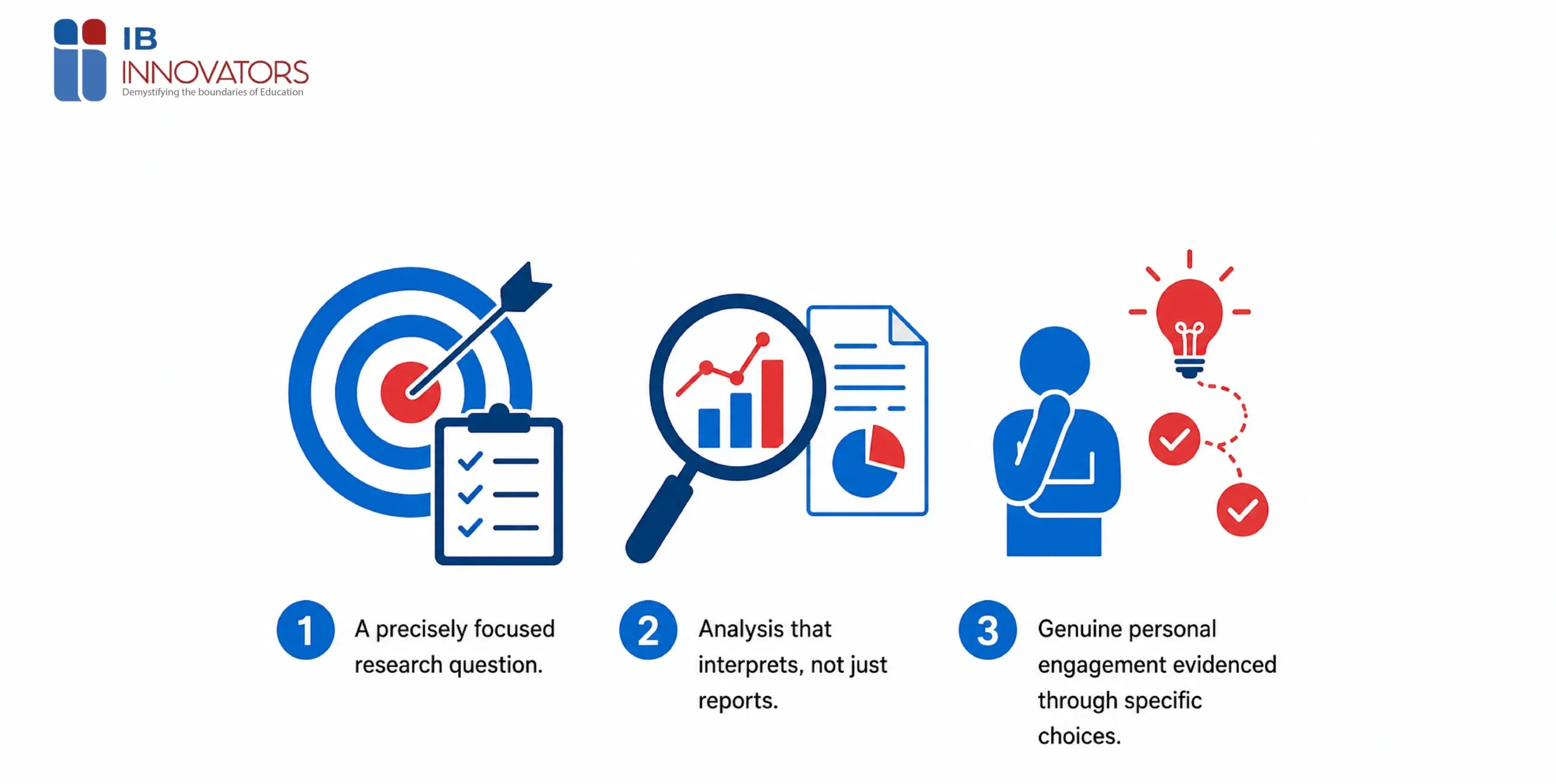 IB
INNOVATORS
Demystifying the boundaries of Education

1 A precisely focused research question.

2 Analysis that interprets, not just reports.

3 Genuine personal engagement evidenced through specific choices.